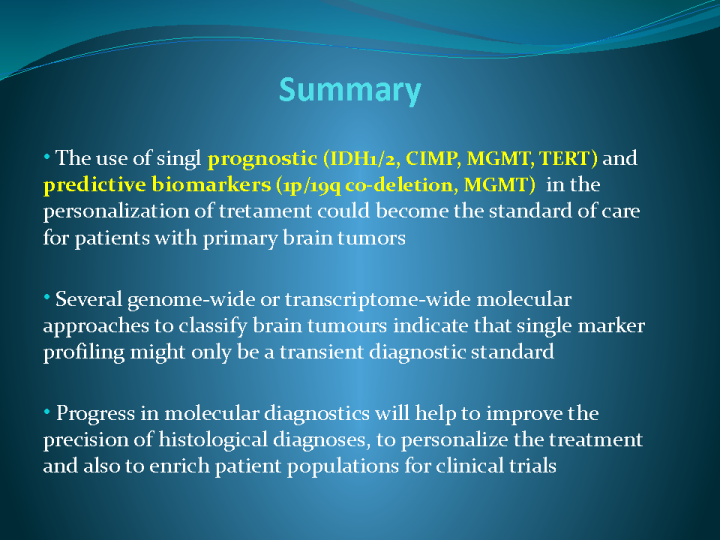 Summary

• The use of singl prognostic (IDH1/2, CIMP, MGMT, TERT) and predictive biomarkers (1p/19q co-deletion, MGMT) in the personalization of tretament could become the standard of care for patients with primary brain tumors

• Several genome-wide or transcriptome-wide molecular approaches to classify brain tumours indicate that single marker profiling might only be a transient diagnostic standard

• Progress in molecular diagnostics will help to improve the precision of histological diagnoses, to personalize the treatment and also to enrich patient populations for clinical trials